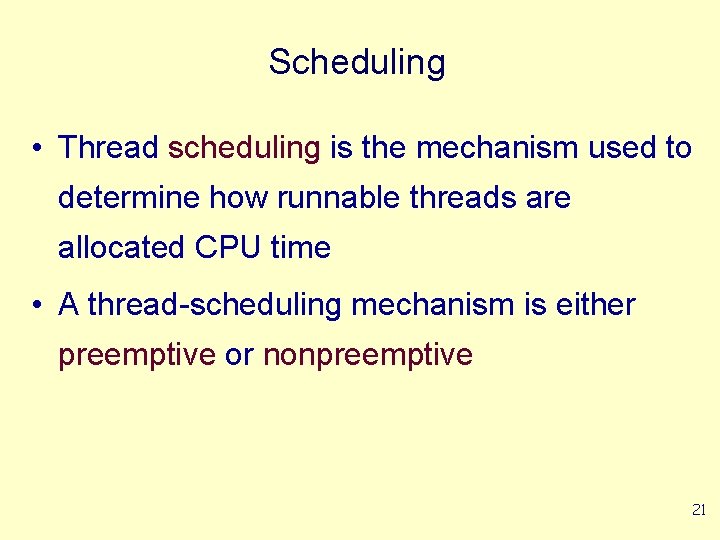 Scheduling

• Thread scheduling is the mechanism used to determine how runnable threads are allocated CPU time

• A thread-scheduling mechanism is either preemptive or nonpreemptive

21